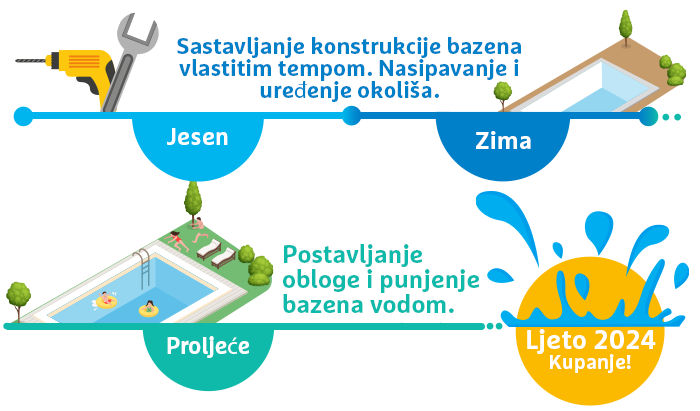 Sastavljanje konstrukcije bazena vlastitim tempom. Nasipavanje i uređenje okoliša.

Jesen

Zima

Postavljanje obloge i punjenje bazena vodom.

Proljeće

Ljeto 2024
Kupanje!